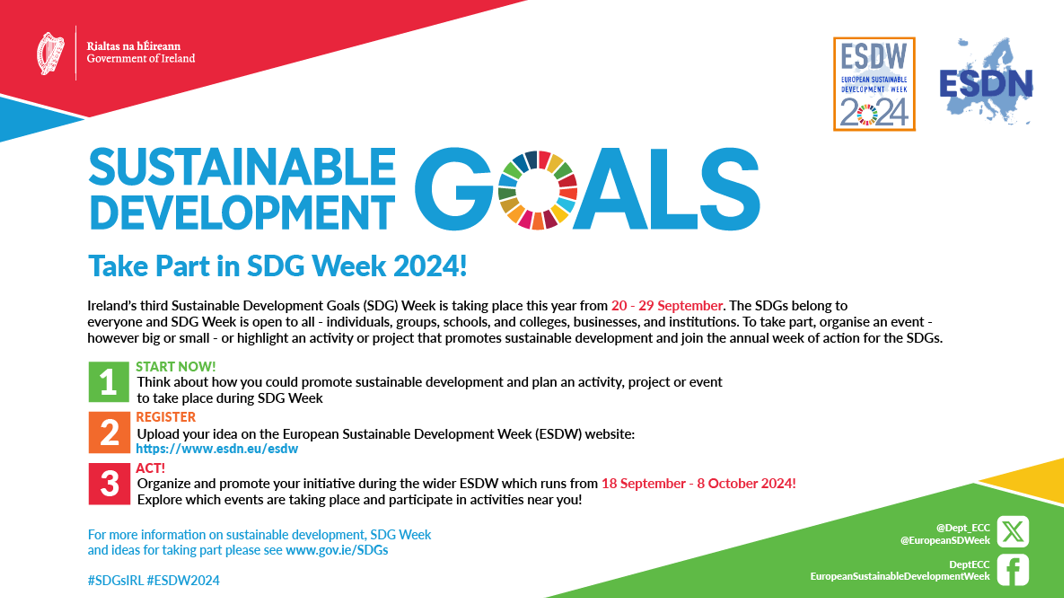 Rialtas na hÉireann
Government of Ireland

ESDW
EUROPEAN SUSTAINABLE DEVELOPMENT WEEK
2024

ESDN

SUSTAINABLE DEVELOPMENT GOALS

Take Part in SDG Week 2024!

Ireland's third Sustainable Development Goals (SDG) Week is taking place this year from 20 - 29 September. The SDGs belong to everyone and SDG Week is open to all - individuals, groups, schools, and colleges, businesses, and institutions. To take part, organise an event - however big or small - or highlight an activity or project that promotes sustainable development and join the annual week of action for the SDGs.

1
START NOW!
Think about how you could promote sustainable development and plan an activity, project or event to take place during SDG Week

2
REGISTER
Upload your idea on the European Sustainable Development Week (ESDW) website:
https://www.esdn.eu/esdw

3
ACT!
Organize and promote your initiative during the wider ESDW which runs from 18 September - 8 October 2024!
Explore which events are taking place and participate in activities near you!

For more information on sustainable development, SDG Week and ideas for taking part please see www.gov.ie/SDGs

#SDGsIRL #ESDW2024

@Dept_ECC
@EuropeanSDWeek

DeptECC
EuropeanSustainableDevelopmentWeek